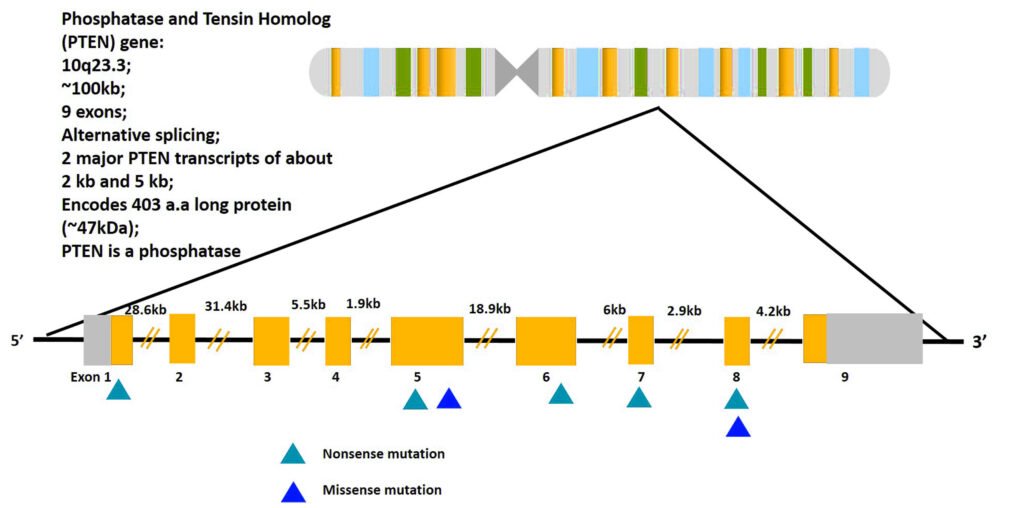 Phosphatase and Tensin Homolog (PTEN) gene:
10q23.3;
~100kb;
9 exons;
Alternative splicing;
2 major PTEN transcripts of about 2 kb and 5 kb;
Encodes 403 a.a long protein (~47kDa);
PTEN is a phosphatase

5'
28.6kb
31.4kb
5.5kb
1.9kb
18.9kb
6kb
2.9kb
4.2kb
3'

Exon 1
2
3
4
5
6
7
8
9

Nonsense mutation
Missense mutation